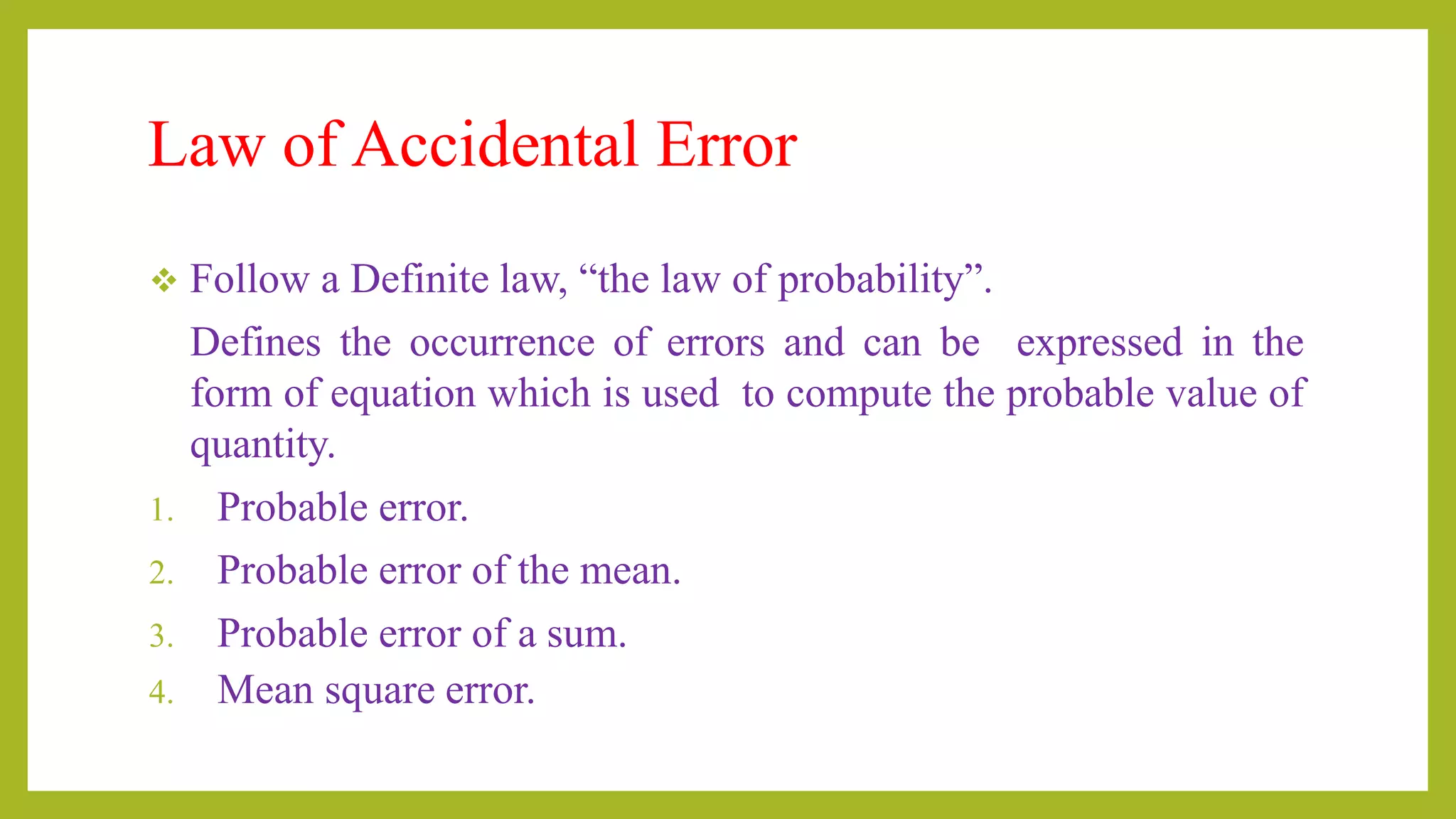 Law of Accidental Error

❖ Follow a Definite law, “the law of probability”.

Defines the occurrence of errors and can be expressed in the form of equation which is used to compute the probable value of quantity.

1. Probable error.
2. Probable error of the mean.
3. Probable error of a sum.
4. Mean square error.